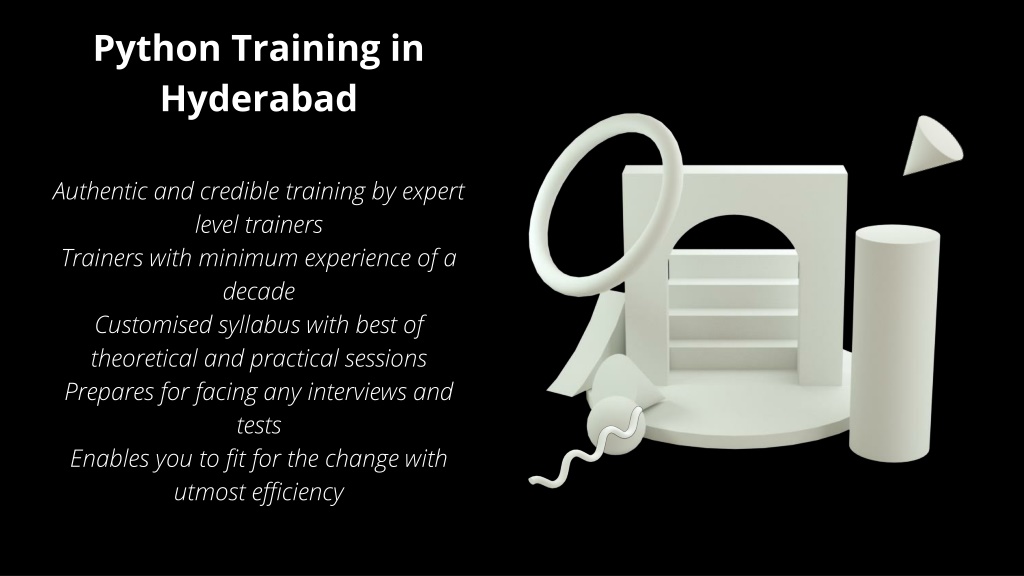 Python Training in Hyderabad

Authentic and credible training by expert level trainers
Trainers with minimum experience of a decade
Customised syllabus with best of theoretical and practical sessions
Prepares for facing any interviews and tests
Enables you to fit for the change with utmost efficiency